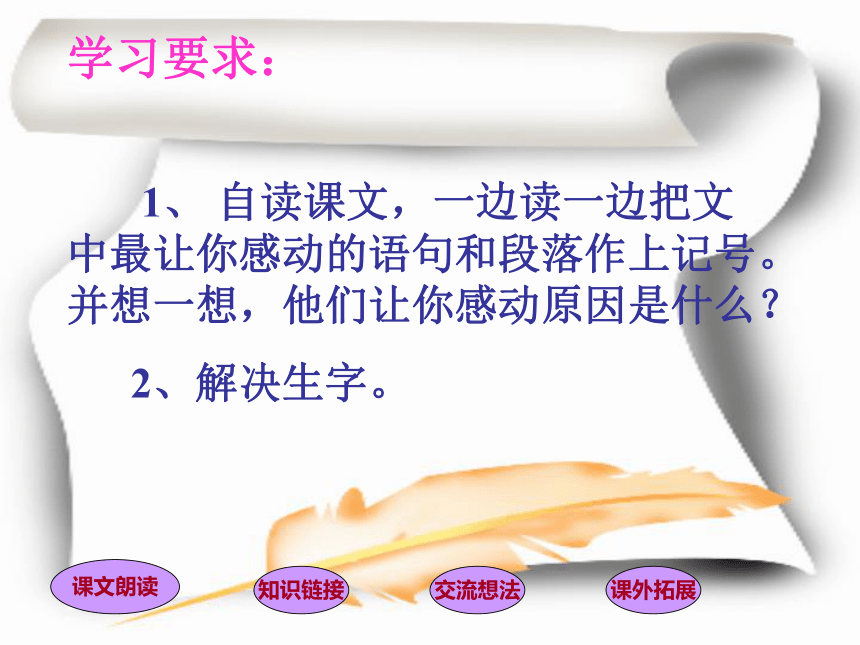 学习要求：

1、 自读课文，一边读一边把文中最让你感动的语句和段落作上记号。并想一想，他们让你感动原因是什么？

2、解决生字。

课文朗读

知识链接

交流想法

课外拓展